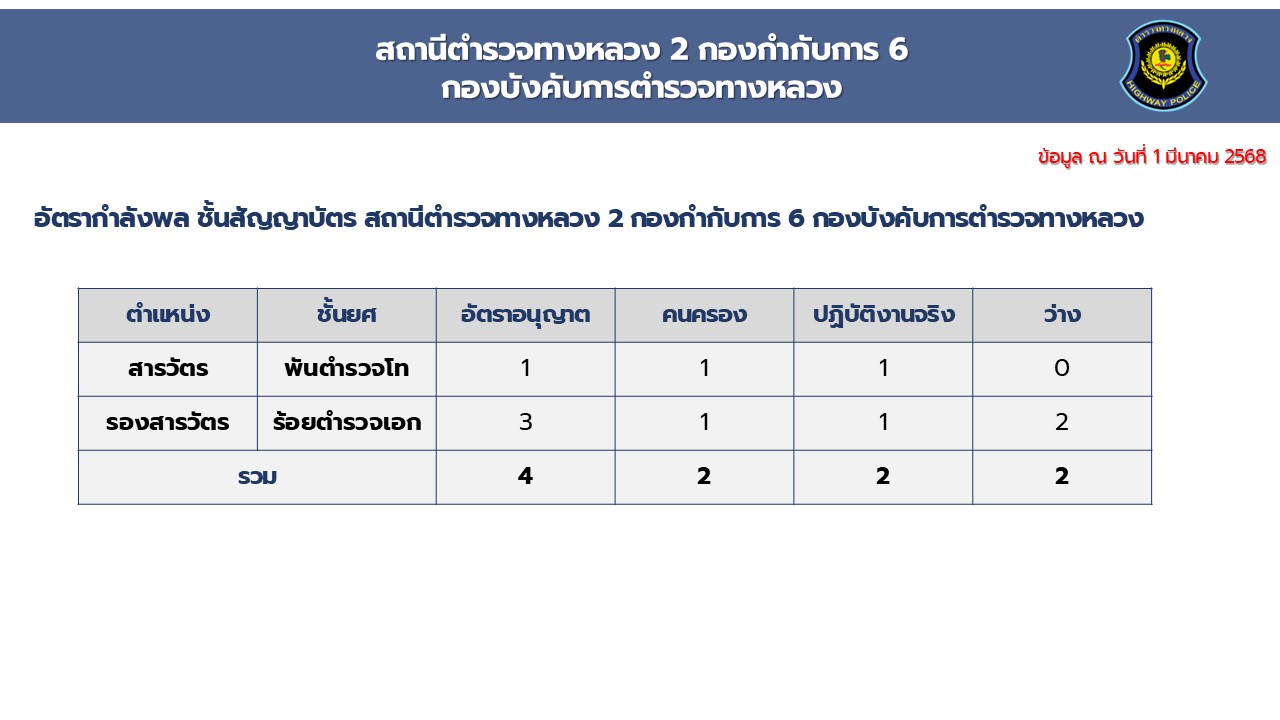 สถานีตำรวจทางหลวง 2 กองกำกับการ 6
กองบังคับการตำรวจทางหลวง

ตำรวจทางหลวง
HIGHWAY POLICE

ข้อมูล ณ วันที่ 1 มีนาคม 2568

อัตรากำลังพล ชั้นสัญญาบัตร สถานีตำรวจทางหลวง 2 กองกำกับการ 6 กองบังคับการตำรวจทางหลวง

| ตำแหน่ง | ชั้นยศ | อัตราอนุญาต | คนครอง | ปฏิบัติงานจริง | ว่าง |
|---|---|---|---|---|---|
| สารวัตร | พันตำรวจโท | 1 | 1 | 1 | 0 |
| รองสารวัตร | ร้อยตำรวจเอก | 3 | 1 | 1 | 2 |
| รวม | | 4 | 2 | 2 | 2 |